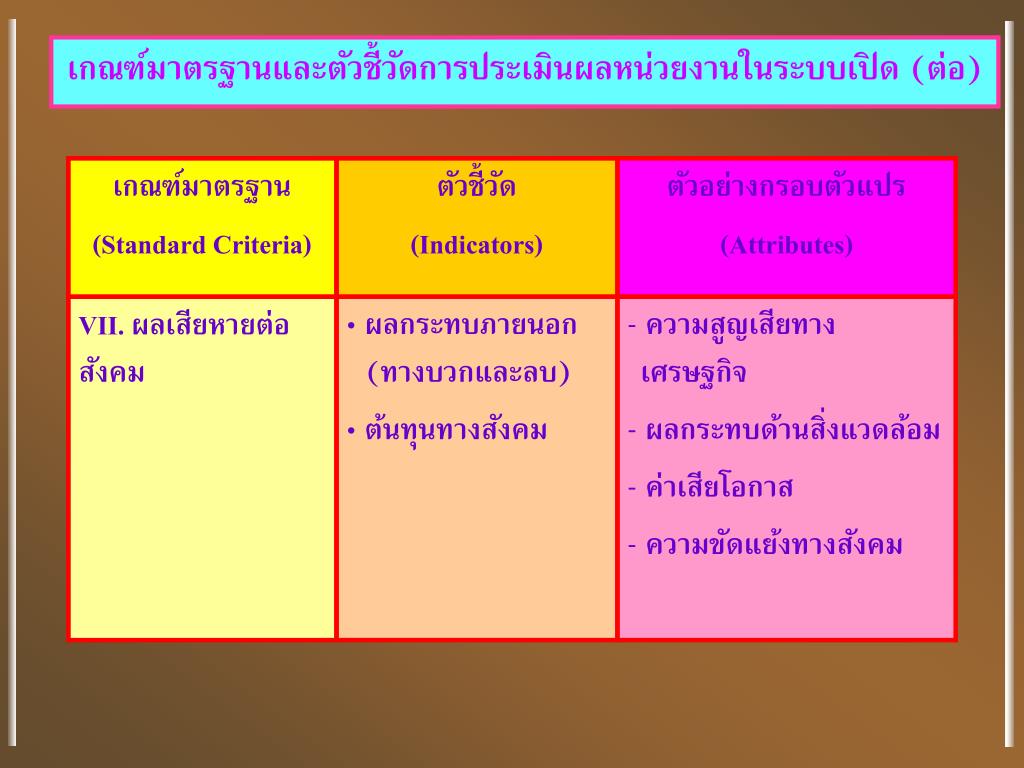 เกณฑ์มาตรฐานและตัวชี้วัดการประเมินผลหน่วยงานในระบบเปิด (ต่อ)

| เกณฑ์มาตรฐาน (Standard Criteria) | ตัวชี้วัด (Indicators) | ตัวอย่างกรอบตัวแปร (Attributes) |
|---|---|---|
| VII. ผลเสียหายต่อสังคม | • ผลกระทบภายนอก (ทางบวกและลบ) • ต้นทุนทางสังคม | - ความสูญเสียทางเศรษฐกิจ - ผลกระทบด้านสิ่งแวดล้อม - ค่าเสียโอกาส - ความขัดแย้งทางสังคม |